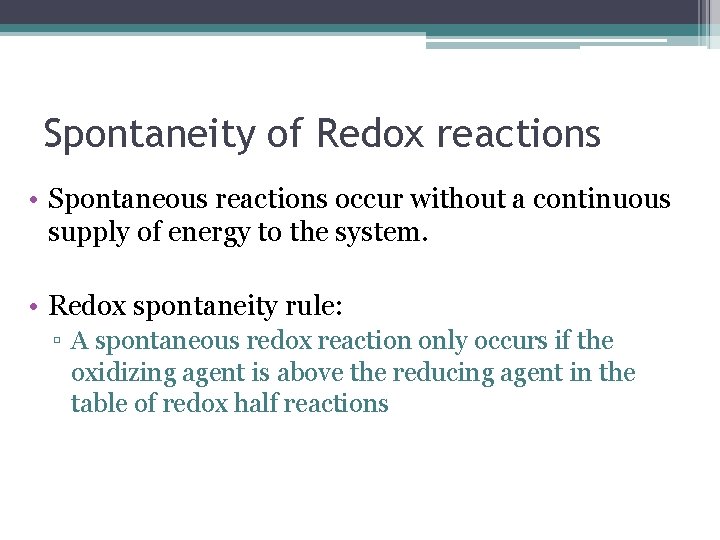 Spontaneity of Redox reactions

• Spontaneous reactions occur without a continuous supply of energy to the system.

• Redox spontaneity rule:
▫ A spontaneous redox reaction only occurs if the oxidizing agent is above the reducing agent in the table of redox half reactions